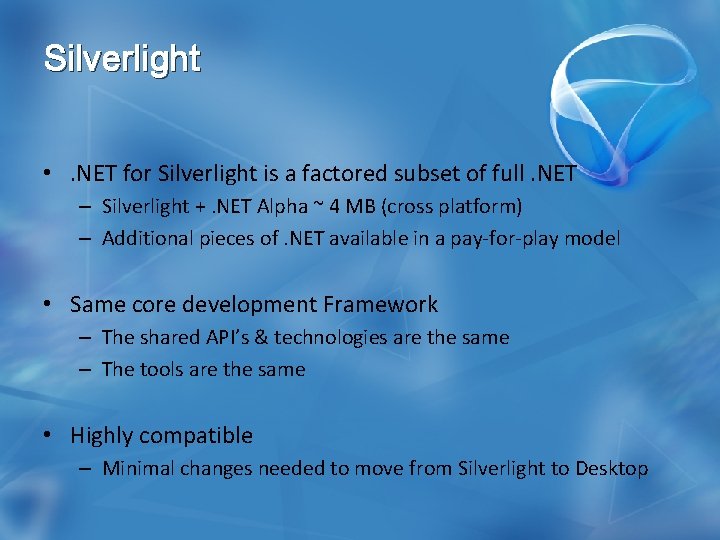 Silverlight

• .NET for Silverlight is a factored subset of full .NET
– Silverlight + .NET Alpha ~ 4 MB (cross platform)
– Additional pieces of .NET available in a pay-for-play model

• Same core development Framework
– The shared API's & technologies are the same
– The tools are the same

• Highly compatible
– Minimal changes needed to move from Silverlight to Desktop